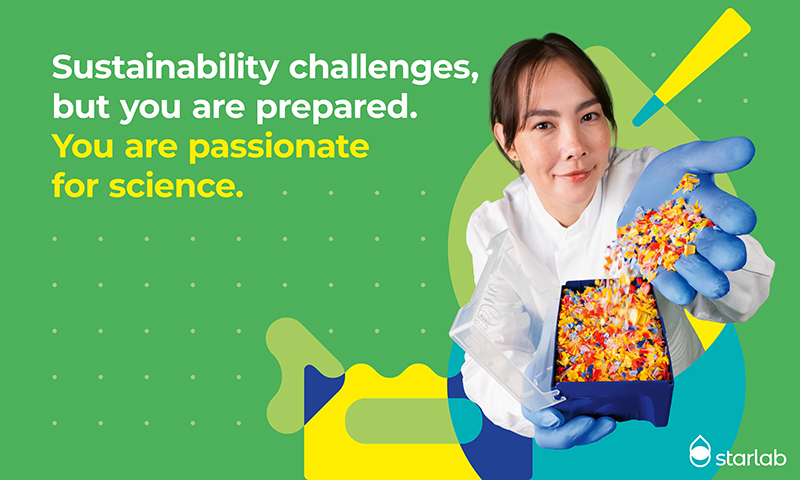 Sustainability challenges, but you are prepared.
You are passionate for science.

starlab